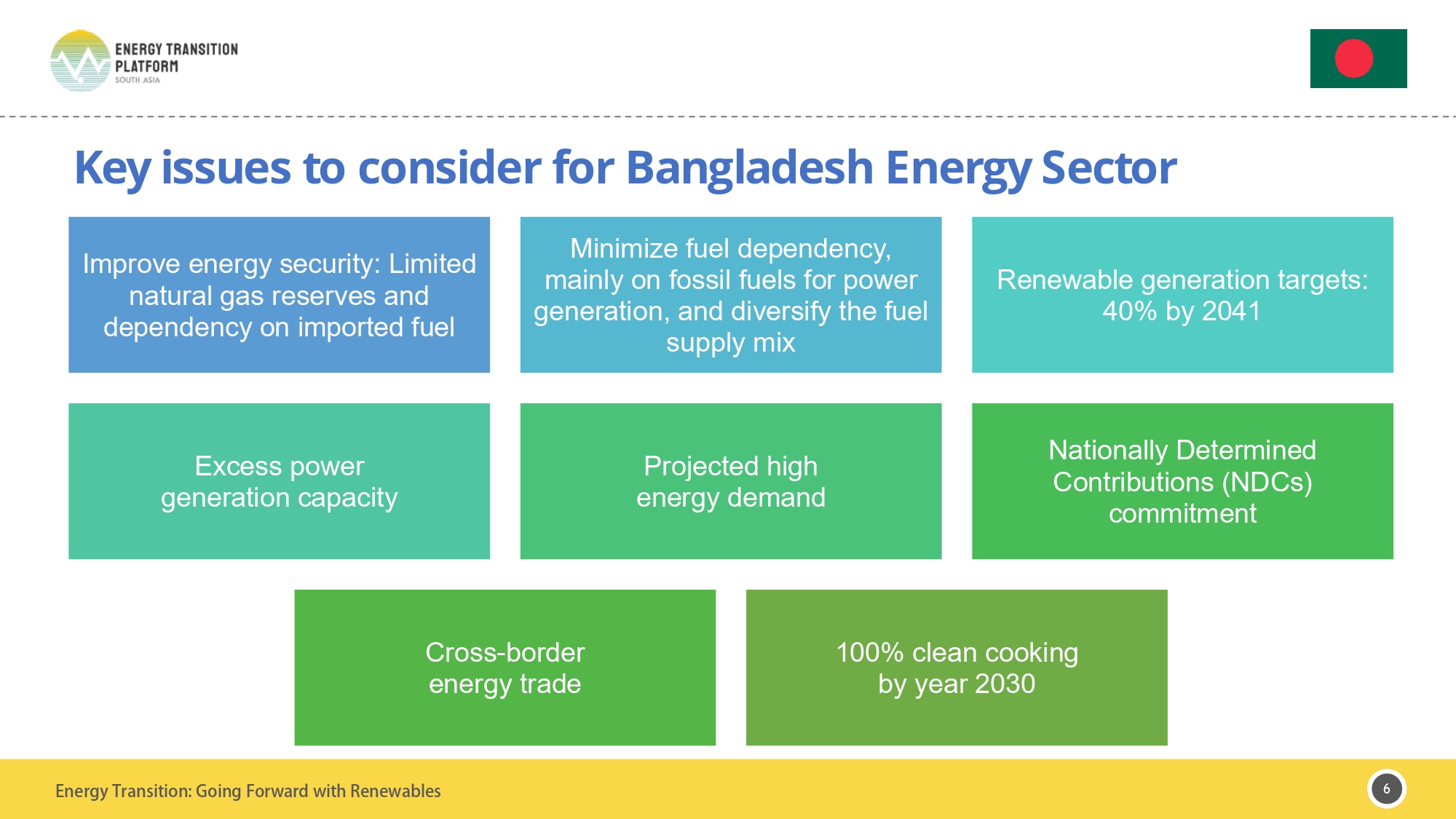 ENERGY TRANSITION PLATFORM
SOUTH ASIA

Key issues to consider for Bangladesh Energy Sector

Improve energy security: Limited natural gas reserves and dependency on imported fuel

Minimize fuel dependency, mainly on fossil fuels for power generation, and diversify the fuel supply mix

Renewable generation targets: 40% by 2041

Excess power generation capacity

Projected high energy demand

Nationally Determined Contributions (NDCs) commitment

Cross-border energy trade

100% clean cooking by year 2030

Energy Transition: Going Forward with Renewables

6